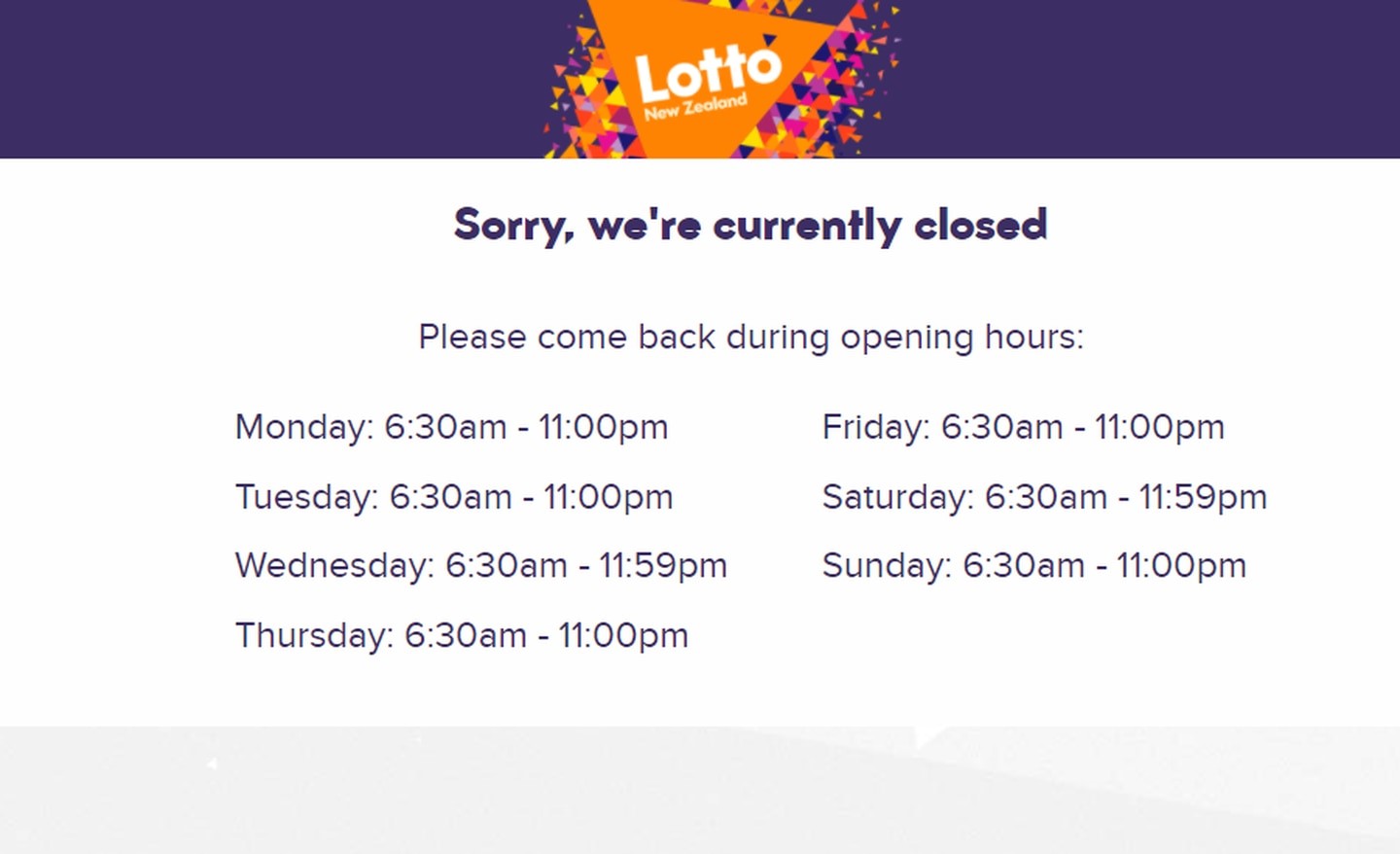 Lotto
New Zealand

Sorry, we're currently closed

Please come back during opening hours:

Monday: 6:30am - 11:00pm

Tuesday: 6:30am - 11:00pm

Wednesday: 6:30am - 11:59pm

Thursday: 6:30am - 11:00pm

Friday: 6:30am - 11:00pm

Saturday: 6:30am - 11:59pm

Sunday: 6:30am - 11:00pm